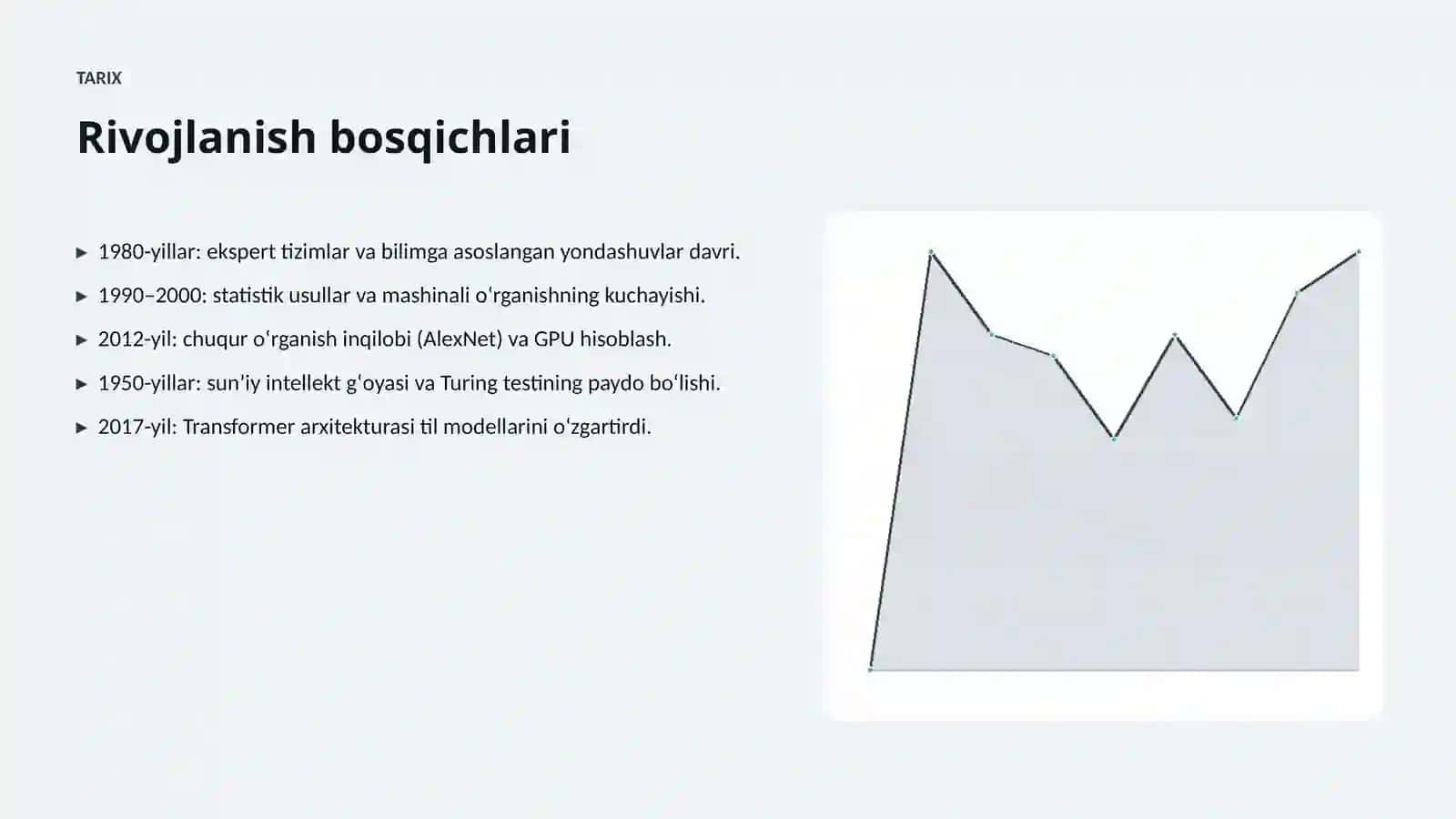 TARIX

Rivojlanish bosqichlari

▸ 1980-yillar: ekspert tizimlar va bilimga asoslangan yondashuvlar davri.

▸ 1990–2000: statistik usullar va mashinali oʻrganishning kuchayishi.

▸ 2012-yil: chuqur oʻrganish inqilobi (AlexNet) va GPU hisoblash.

▸ 1950-yillar: sunʼiy intellekt gʻoyasi va Turing testining paydo boʻlishi.

▸ 2017-yil: Transformer arxitekturasi til modellarini oʻzgartirdi.